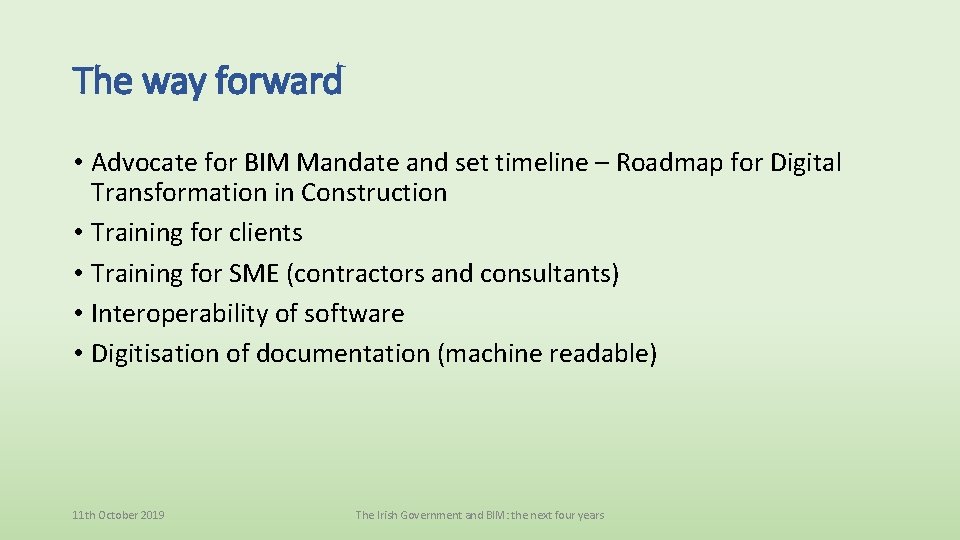 The way forward

• Advocate for BIM Mandate and set timeline – Roadmap for Digital Transformation in Construction
• Training for clients
• Training for SME (contractors and consultants)
• Interoperability of software
• Digitisation of documentation (machine readable)

11th October 2019

The Irish Government and BIM: the next four years